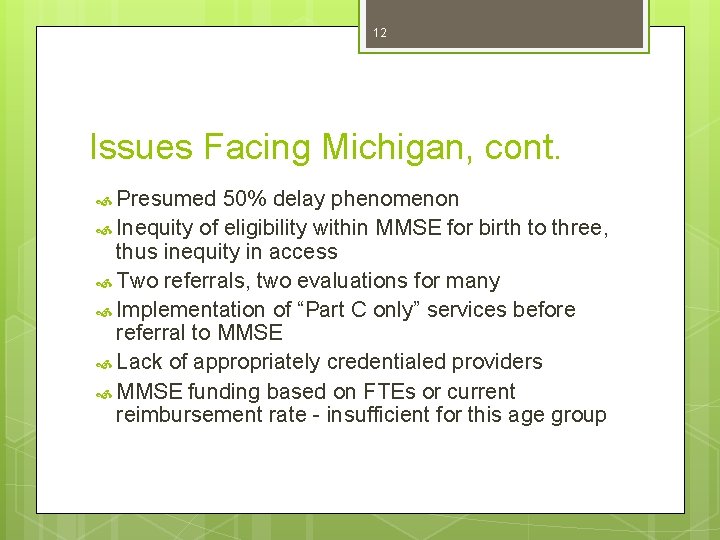 12

Issues Facing Michigan, cont.

Presumed 50% delay phenomenon

Inequity of eligibility within MMSE for birth to three, thus inequity in access

Two referrals, two evaluations for many

Implementation of “Part C only” services before referral to MMSE

Lack of appropriately credentialed providers

MMSE funding based on FTEs or current reimbursement rate - insufficient for this age group